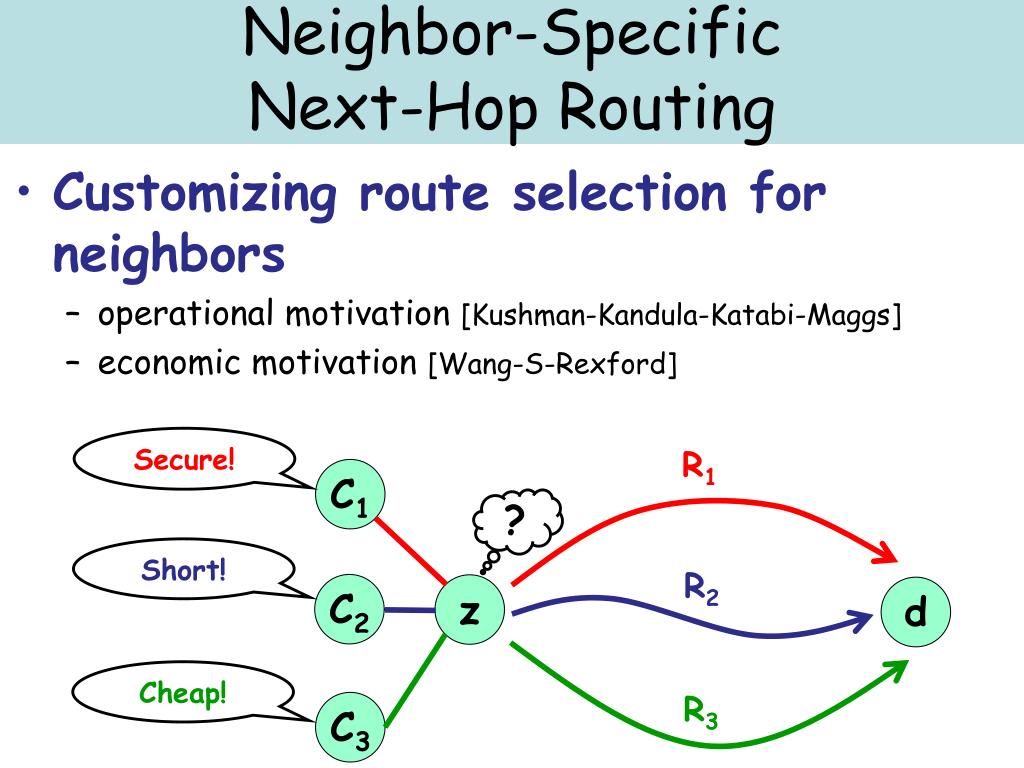 Neighbor-Specific
Next-Hop Routing

• Customizing route selection for neighbors
– operational motivation [Kushman-Kandula-Katabi-Maggs]
– economic motivation [Wang-S-Rexford]

Secure!
Short!
Cheap!
$C_1$
$C_2$
$C_3$
?
z
$R_1$
$R_2$
$R_3$
d